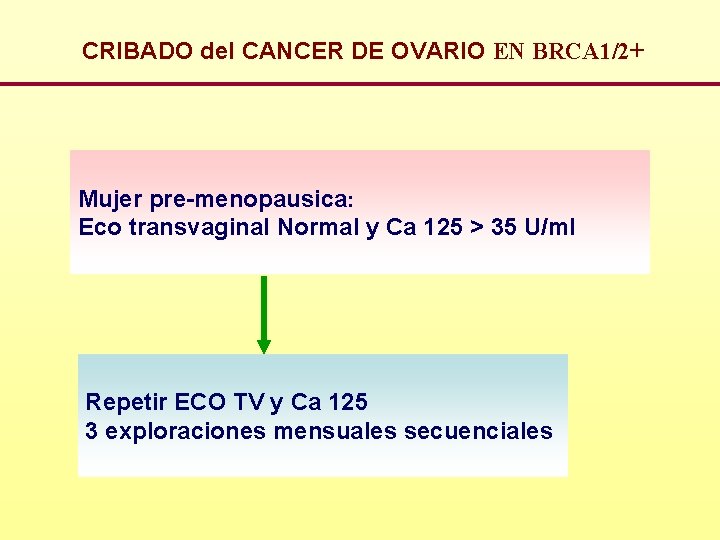 CRIBADO del CANCER DE OVARIO EN BRCA1/2+

Mujer pre-menopausica:
Eco transvaginal Normal y Ca 125 > 35 U/ml

Repetir ECO TV y Ca 125
3 exploraciones mensuales secuenciales